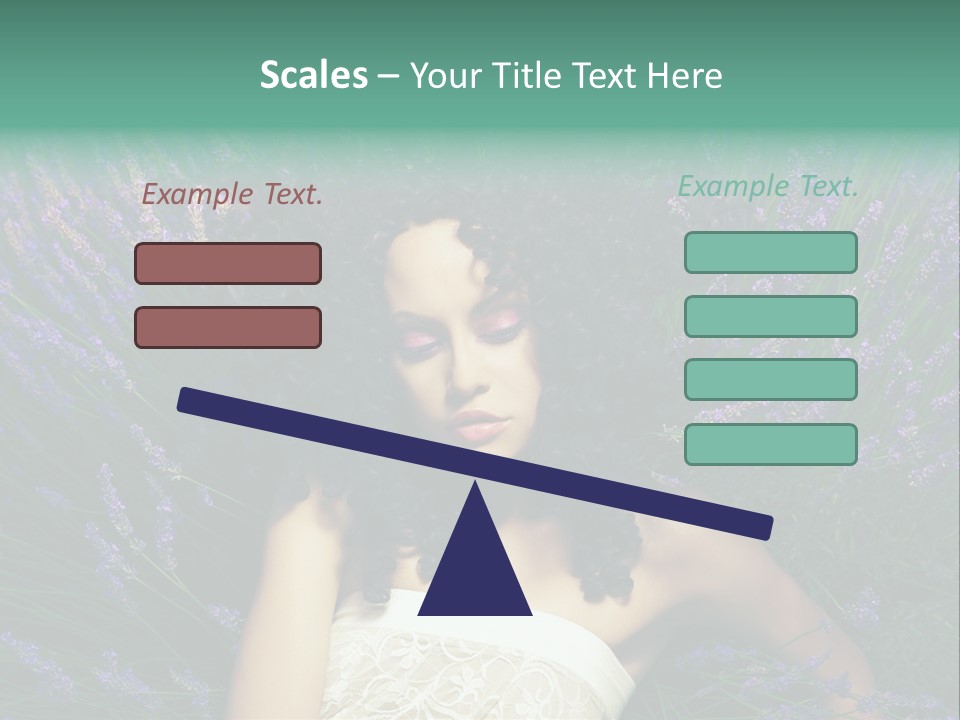 Scales – Your Title Text Here

Example Text.

Example Text.